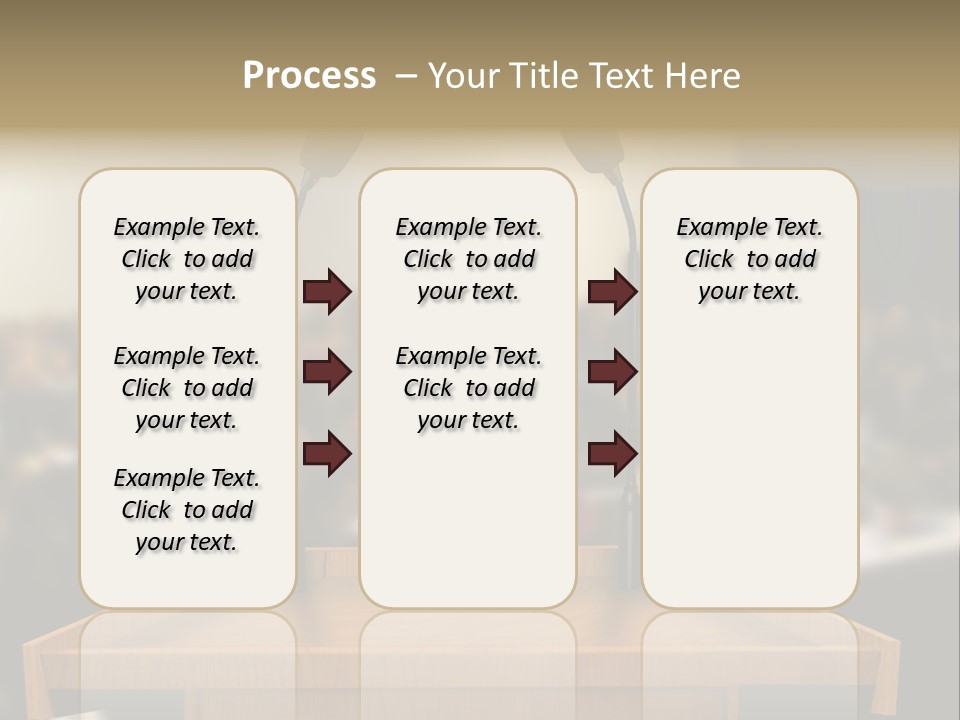 Process – Your Title Text Here

Example Text. Click to add your text.

Example Text. Click to add your text.

Example Text. Click to add your text.

Example Text. Click to add your text.

Example Text. Click to add your text.

Example Text. Click to add your text.